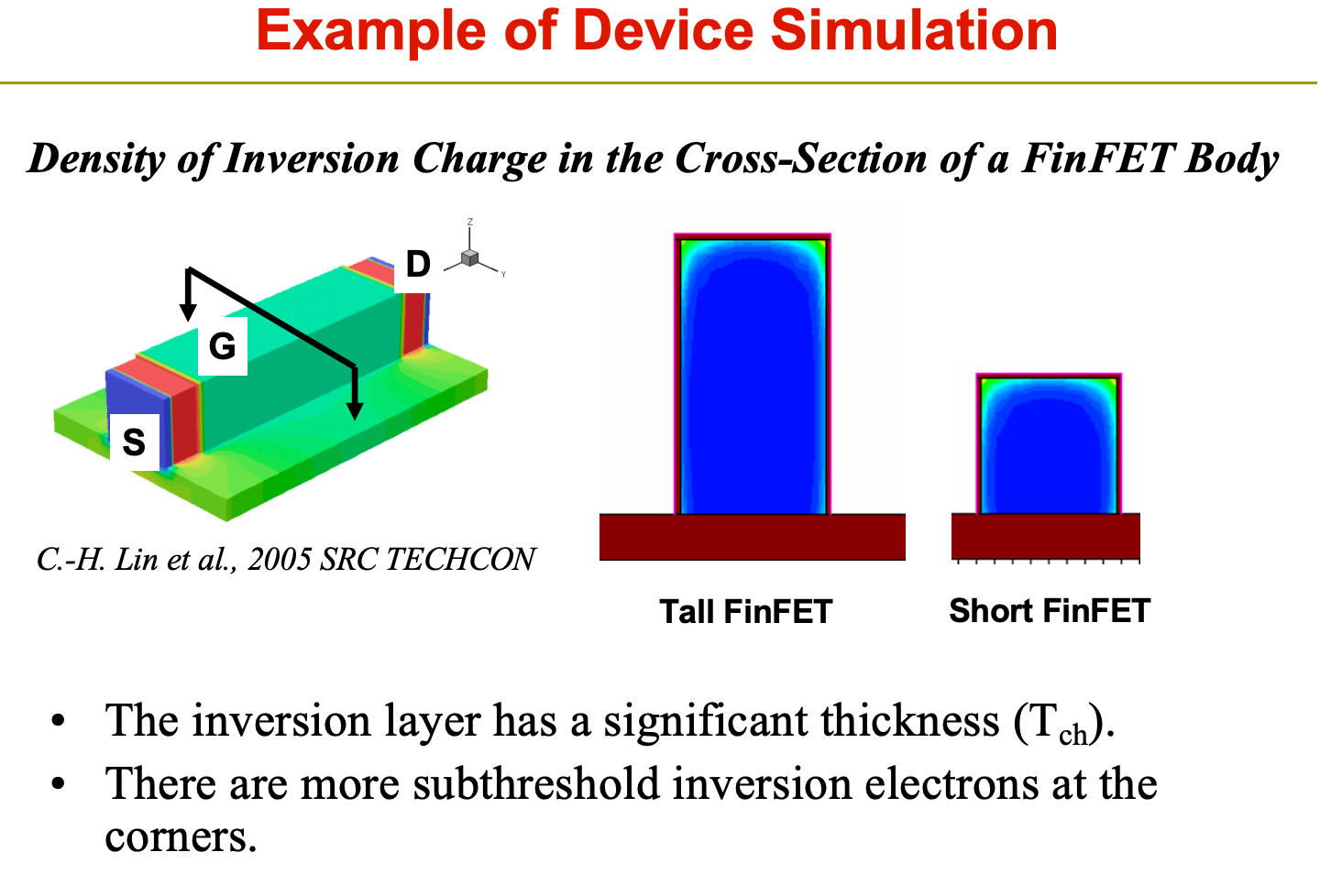 Example of Device Simulation

Density of Inversion Charge in the Cross-Section of a FinFET Body

D

Z

Y

G

S

C.-H. Lin et al., 2005 SRC TECHCON

Tall FinFET

Short FinFET

• The inversion layer has a significant thickness ($T_{ch}$).
• There are more subthreshold inversion electrons at the corners.